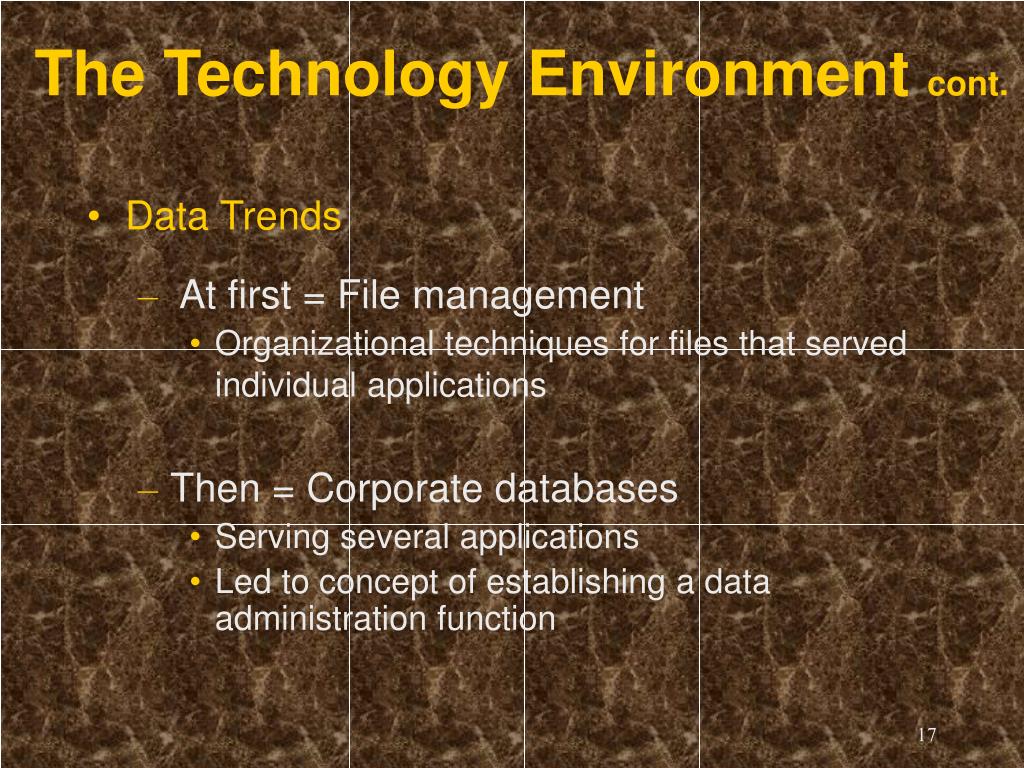 The Technology Environment cont.

• Data Trends

– At first = File management

• Organizational techniques for files that served individual applications

– Then = Corporate databases

• Serving several applications

• Led to concept of establishing a data administration function

17